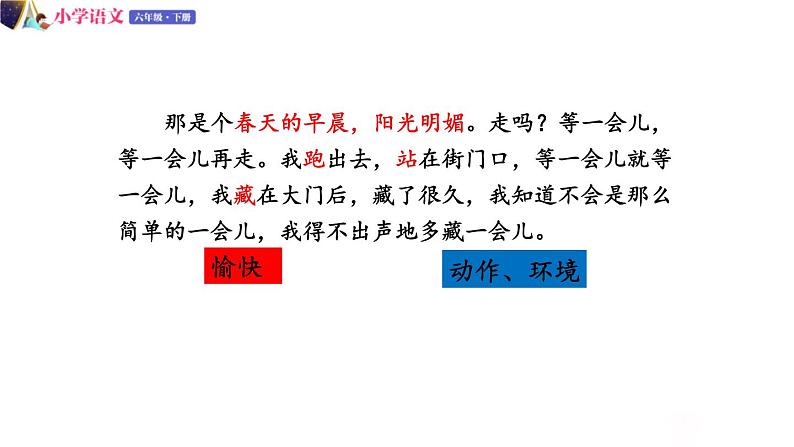 小学语文 六年级·下册

那是个春天的早晨，阳光明媚。走吗？等一会儿，等一会儿再走。我跑出去，站在街门口，等一会儿就等一会儿，我藏在大门后，藏了很久，我知道不会是那么简单的一会儿，我得不出声地多藏一会儿。

愉快

动作、环境